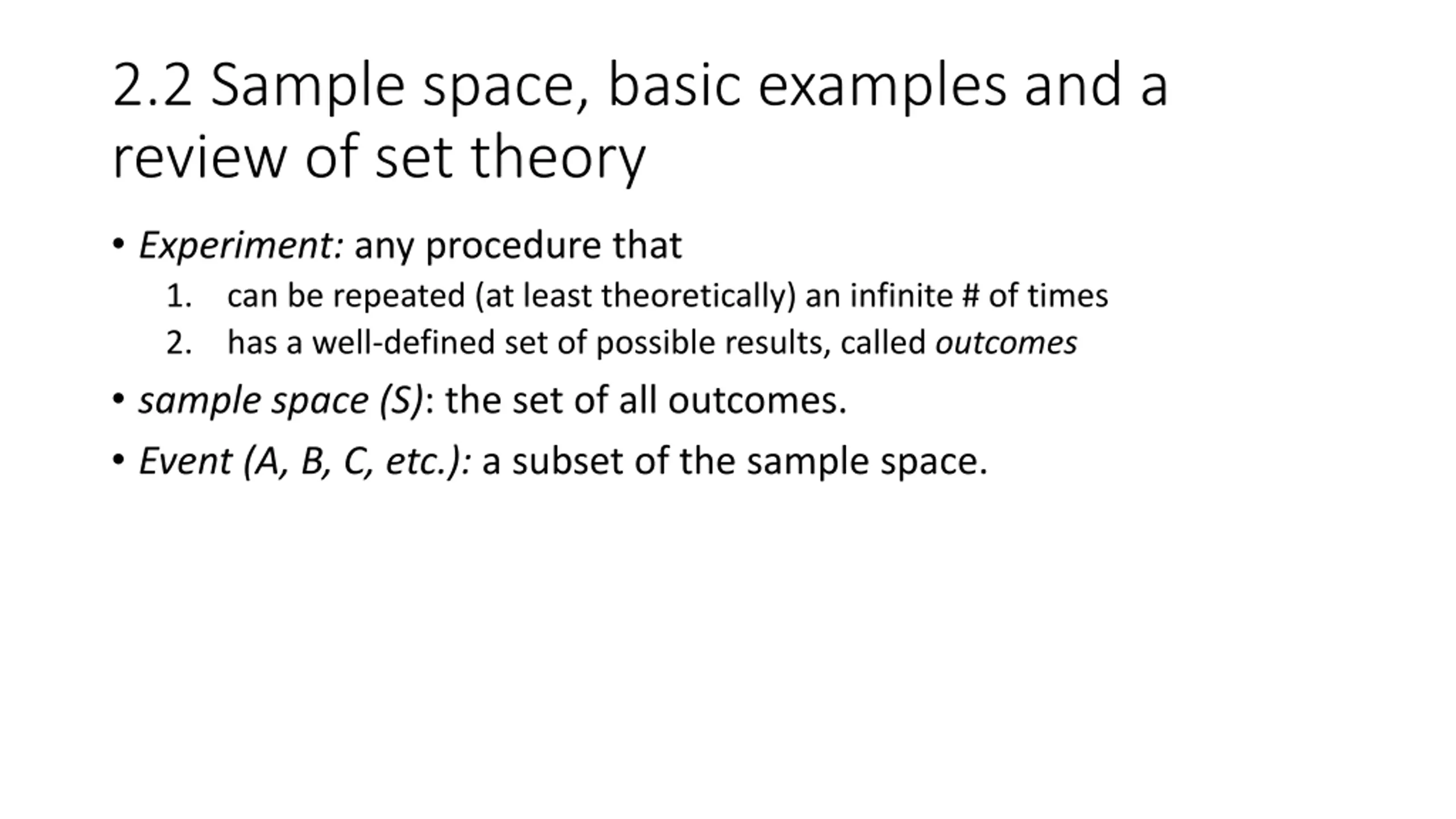 2.2 Sample space, basic examples and a review of set theory

• Experiment: any procedure that
1. can be repeated (at least theoretically) an infinite # of times
2. has a well-defined set of possible results, called outcomes

• sample space (S): the set of all outcomes.

• Event (A, B, C, etc.): a subset of the sample space.